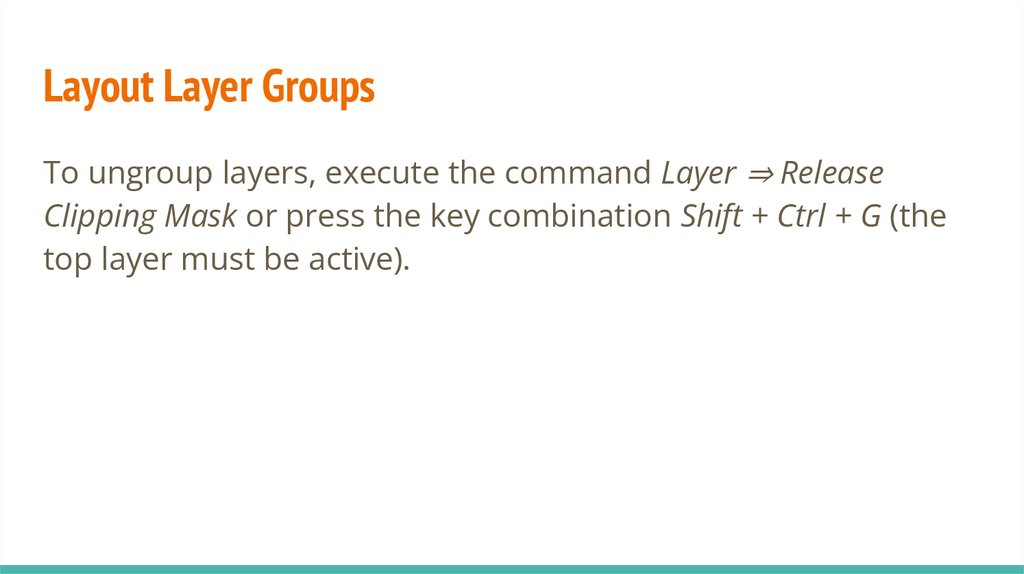 Layout Layer Groups

To ungroup layers, execute the command Layer ⇒ Release Clipping Mask or press the key combination Shift + Ctrl + G (the top layer must be active).